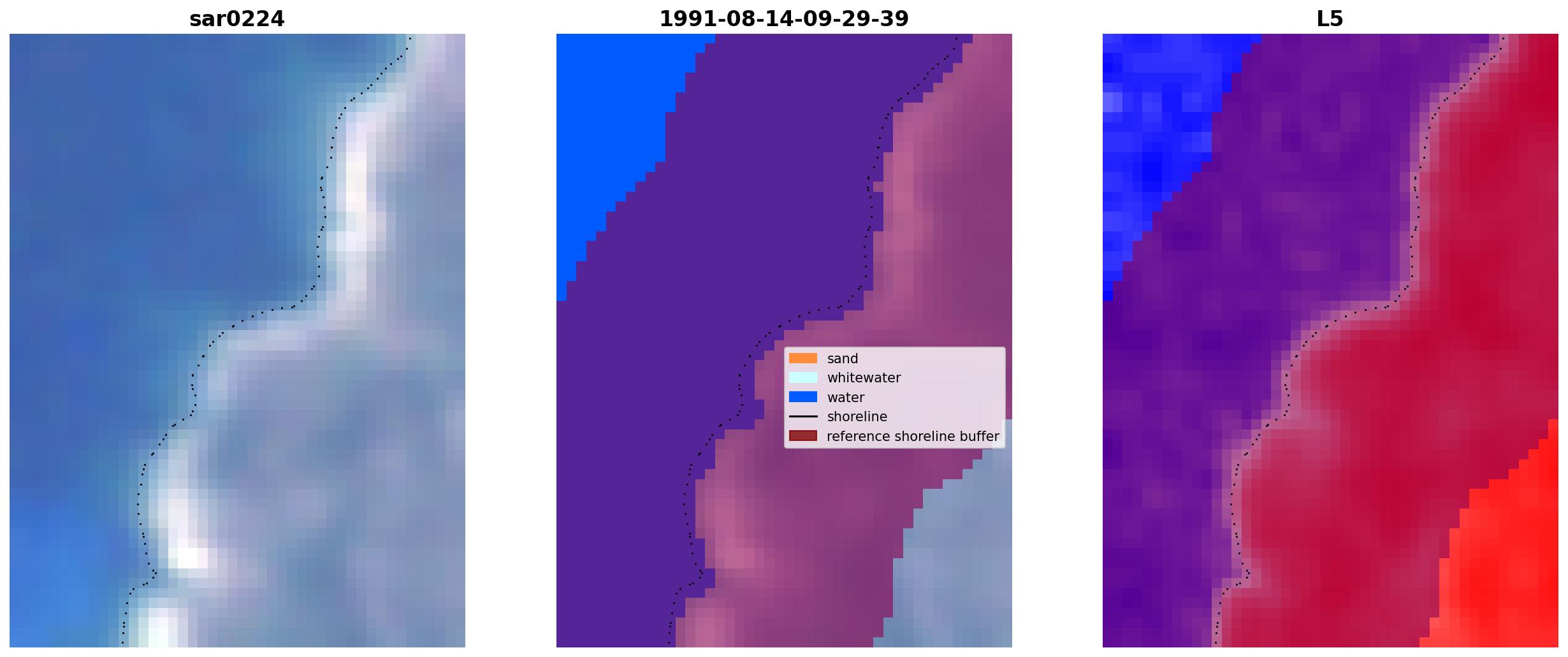 sar0224

1991-08-14-09-29-39

sand
whitewater
water
shoreline
reference shoreline buffer

L5